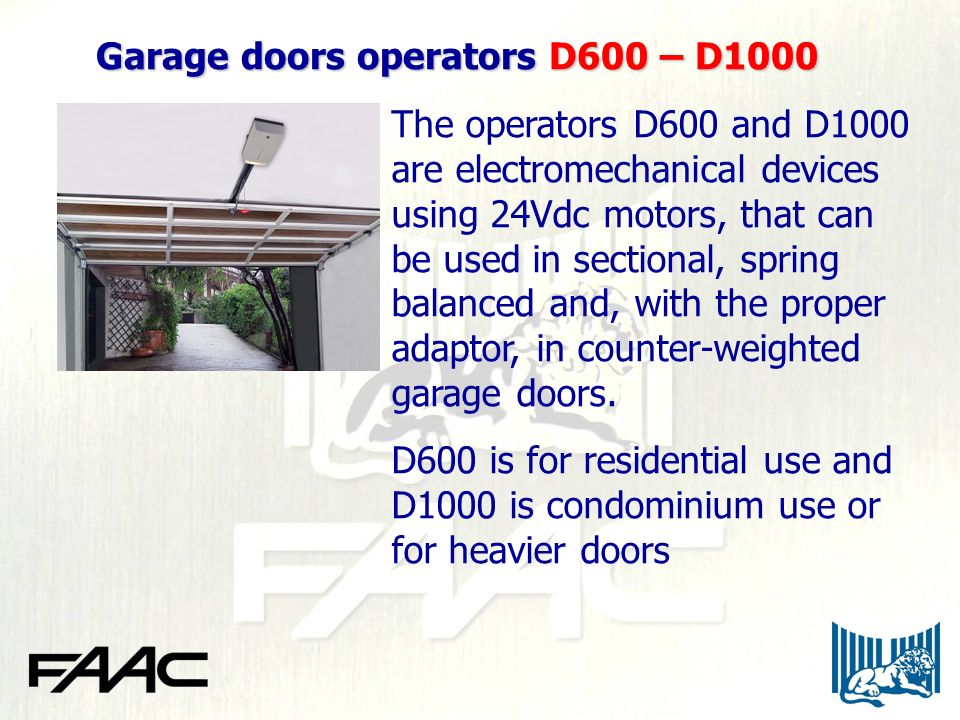 Garage doors operators D600 – D1000

The operators D600 and D1000 are electromechanical devices using 24Vdc motors, that can be used in sectional, spring balanced and, with the proper adaptor, in counter-weighted garage doors.

D600 is for residential use and D1000 is condominium use or for heavier doors

FAAC